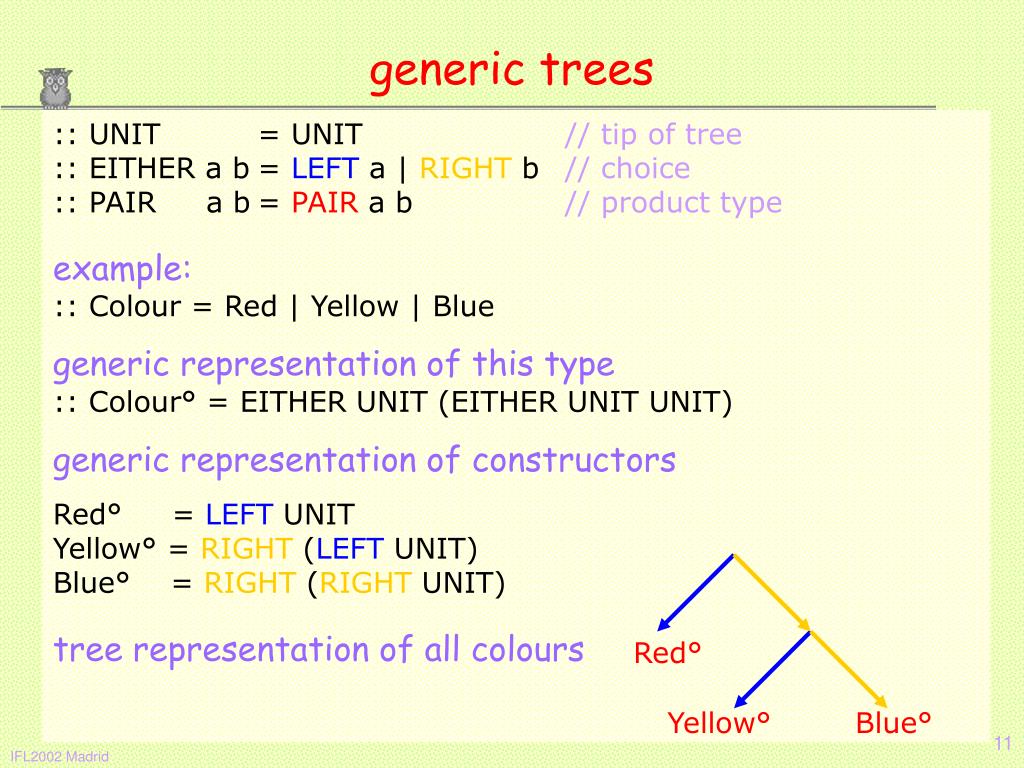 generic trees

:: UNIT = UNIT // tip of tree
:: EITHER a b = LEFT a | RIGHT b // choice
:: PAIR a b = PAIR a b // product type

example:
:: Colour = Red | Yellow | Blue

generic representation of this type
:: Colour° = EITHER UNIT (EITHER UNIT UNIT)

generic representation of constructors

Red° = LEFT UNIT
Yellow° = RIGHT (LEFT UNIT)
Blue° = RIGHT (RIGHT UNIT)

tree representation of all colours

Red°
Yellow°
Blue°

IFL2002 Madrid

11